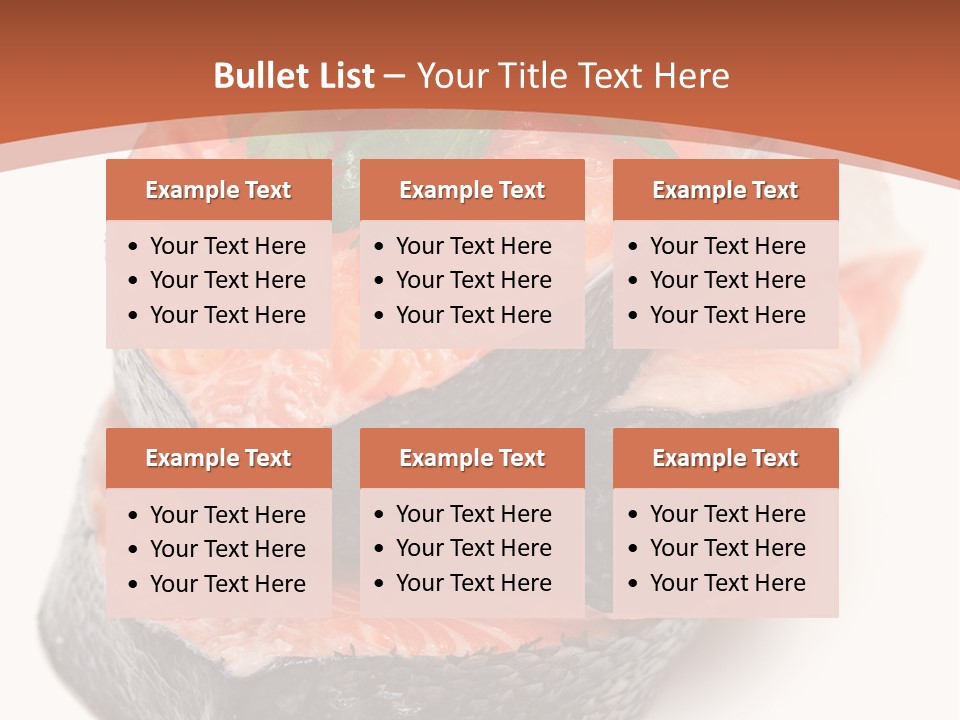 Bullet List – Your Title Text Here

Example Text
• Your Text Here
• Your Text Here
• Your Text Here

Example Text
• Your Text Here
• Your Text Here
• Your Text Here

Example Text
• Your Text Here
• Your Text Here
• Your Text Here

Example Text
• Your Text Here
• Your Text Here
• Your Text Here

Example Text
• Your Text Here
• Your Text Here
• Your Text Here

Example Text
• Your Text Here
• Your Text Here
• Your Text Here